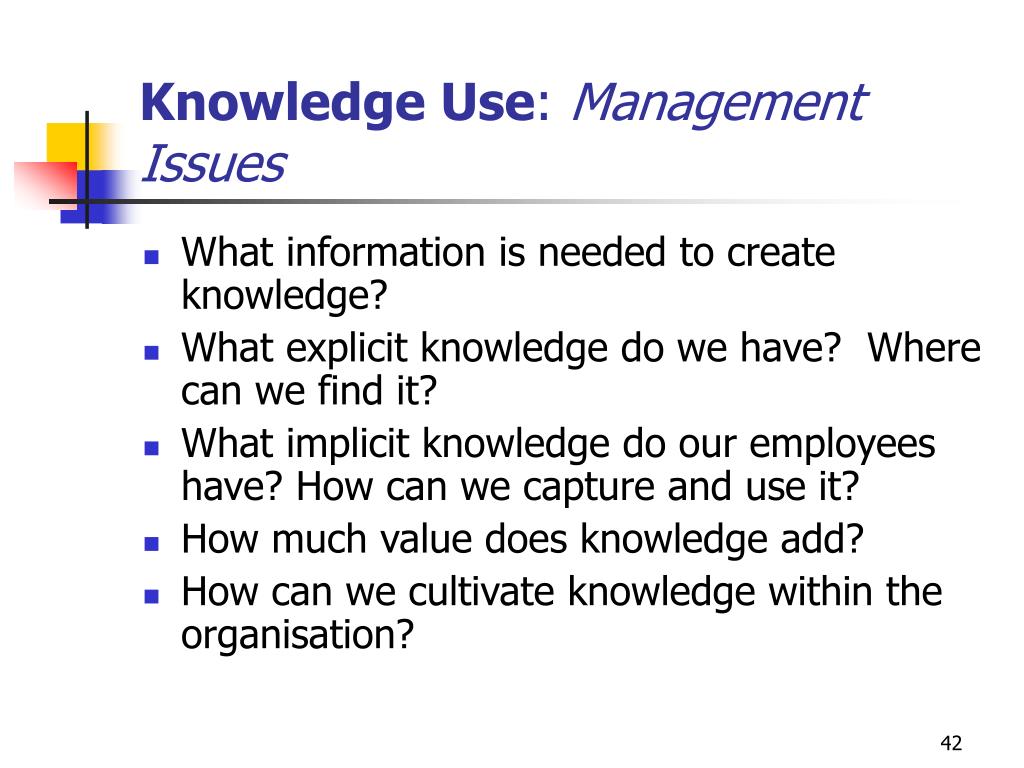 Knowledge Use: Management Issues

- What information is needed to create knowledge?
- What explicit knowledge do we have? Where can we find it?
- What implicit knowledge do our employees have? How can we capture and use it?
- How much value does knowledge add?
- How can we cultivate knowledge within the organisation?

42